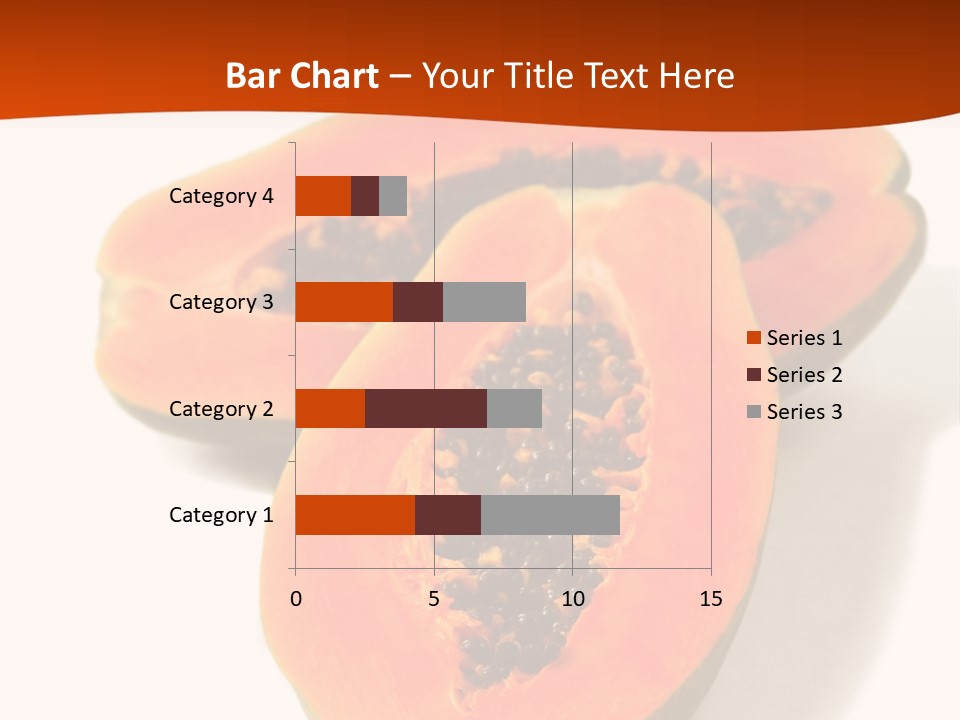 Bar Chart – Your Title Text Here

Category 4
Category 3
Category 2
Category 1

0
5
10
15

Series 1
Series 2
Series 3